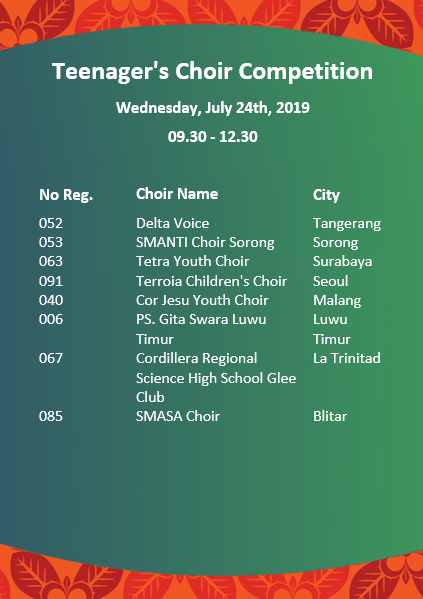 Teenager's Choir Competition

Wednesday, July 24th, 2019

09.30 - 12.30

| No Reg. | Choir Name | City |
|---|---|---|
| 052 | Delta Voice | Tangerang |
| 053 | SMANTI Choir Sorong | Sorong |
| 063 | Tetra Youth Choir | Surabaya |
| 091 | Terroia Children's Choir | Seoul |
| 040 | Cor Jesu Youth Choir | Malang |
| 006 | PS. Gita Swara Luwu Timur | Luwu Timur |
| 067 | Cordillera Regional Science High School Glee Club | La Trinitad |
| 085 | SMASA Choir | Blitar |